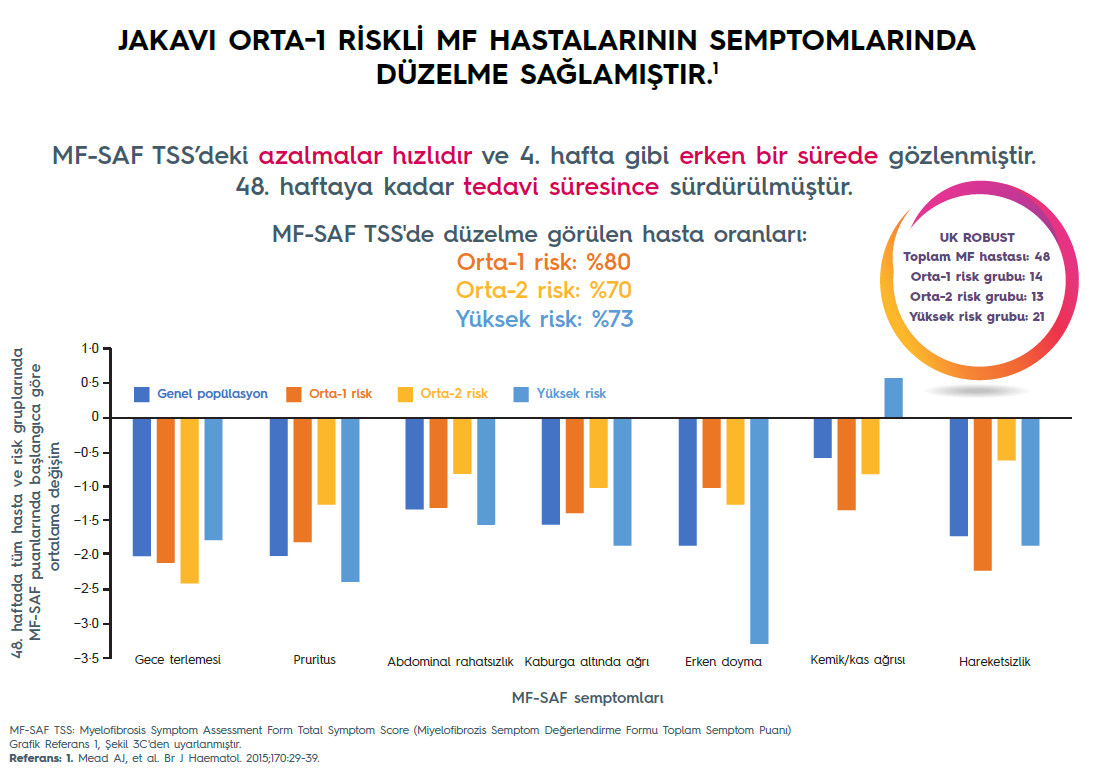 JAKAVI ORTA-1 RİSKLİ MF HASTALARININ SEMPTOMLARINDA DÜZELME SAĞLAMIŞTIR.$^1$

MF-SAF TSS'deki azalmalar hızlıdır ve 4. hafta gibi erken bir sürede gözlenmiştir. 48. haftaya kadar tedavi süresince sürdürülmüştür.

MF-SAF TSS'de düzelme görülen hasta oranları:
Orta-1 risk: %80
Orta-2 risk: %70
Yüksek risk: %73

UK ROBUST
Toplam MF hastası: 48
Orta-1 risk grubu: 14
Orta-2 risk grubu: 13
Yüksek risk grubu: 21

48. haftada tüm hasta ve risk gruplarında MF-SAF puanlarında başlangıca göre ortalama değişim

1·0
0·5
0
-0·5
-1·0
-1·5
-2·0
-2·5
-3·0
-3·5

Genel popülasyon
Orta-1 risk
Orta-2 risk
Yüksek risk

Gece terlemesi
Pruritus
Abdominal rahatsızlık
Kaburga altında ağrı
Erken doyma
Kemik/kas ağrısı
Hareketsizlik

MF-SAF semptomları

MF-SAF TSS: Myelofibrosis Symptom Assessment Form Total Symptom Score (Miyelofibrozis Semptom Değerlendirme Formu Toplam Semptom Puanı)
Grafik Referans 1, Şekil 3C'den uyarlanmıştır.
Referans: 1. Mead AJ, et al. Br J Haematol. 2015;170:29-39.